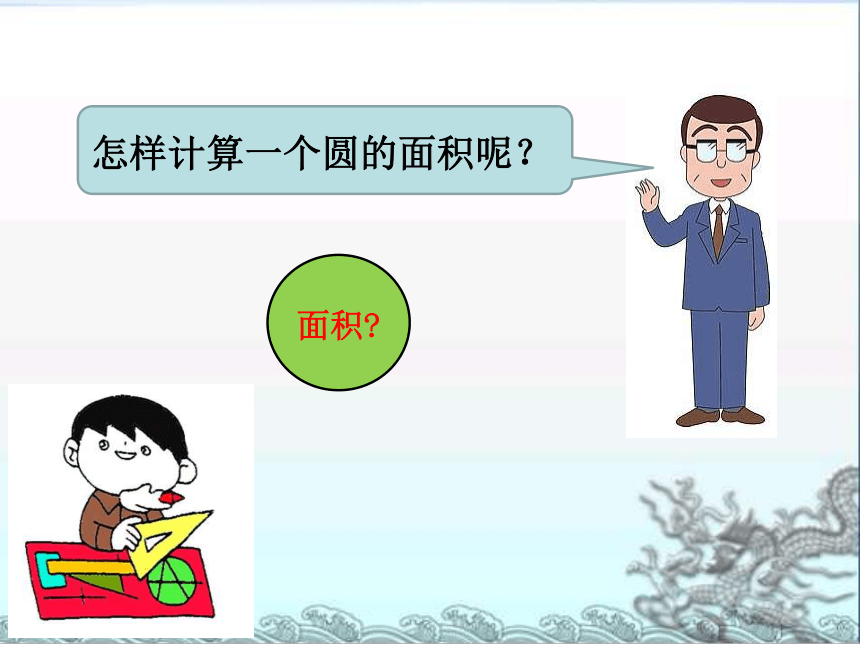 怎样计算一个圆的面积呢？

面积?